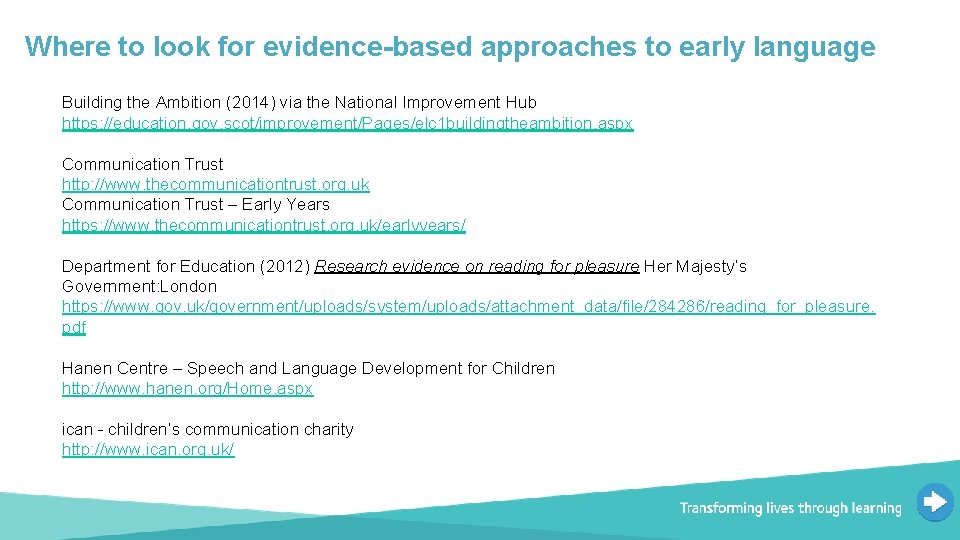 Where to look for evidence-based approaches to early language

Building the Ambition (2014) via the National Improvement Hub
https://education.gov.scot/improvement/Pages/elc1buildingtheambition.aspx

Communication Trust
http://www.thecommunicationtrust.org.uk
Communication Trust – Early Years
https://www.thecommunicationtrust.org.uk/earlyyears/

Department for Education (2012) Research evidence on reading for pleasure Her Majesty's Government:London
https://www.gov.uk/government/uploads/system/uploads/attachment_data/file/284286/reading_for_pleasure.pdf

Hanen Centre – Speech and Language Development for Children
http://www.hanen.org/Home.aspx

ican - children's communication charity
http://www.ican.org.uk/

Transforming lives through learning